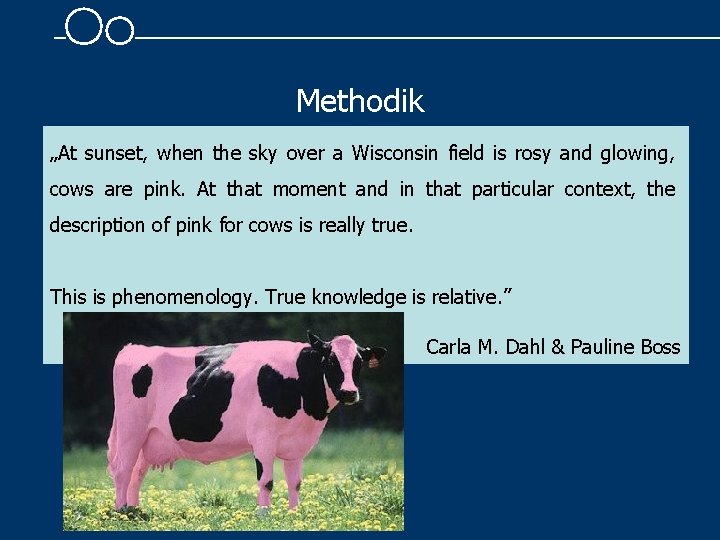 Methodik

„At sunset, when the sky over a Wisconsin field is rosy and glowing, cows are pink. At that moment and in that particular context, the description of pink for cows is really true.

This is phenomenology. True knowledge is relative.”

Carla M. Dahl & Pauline Boss